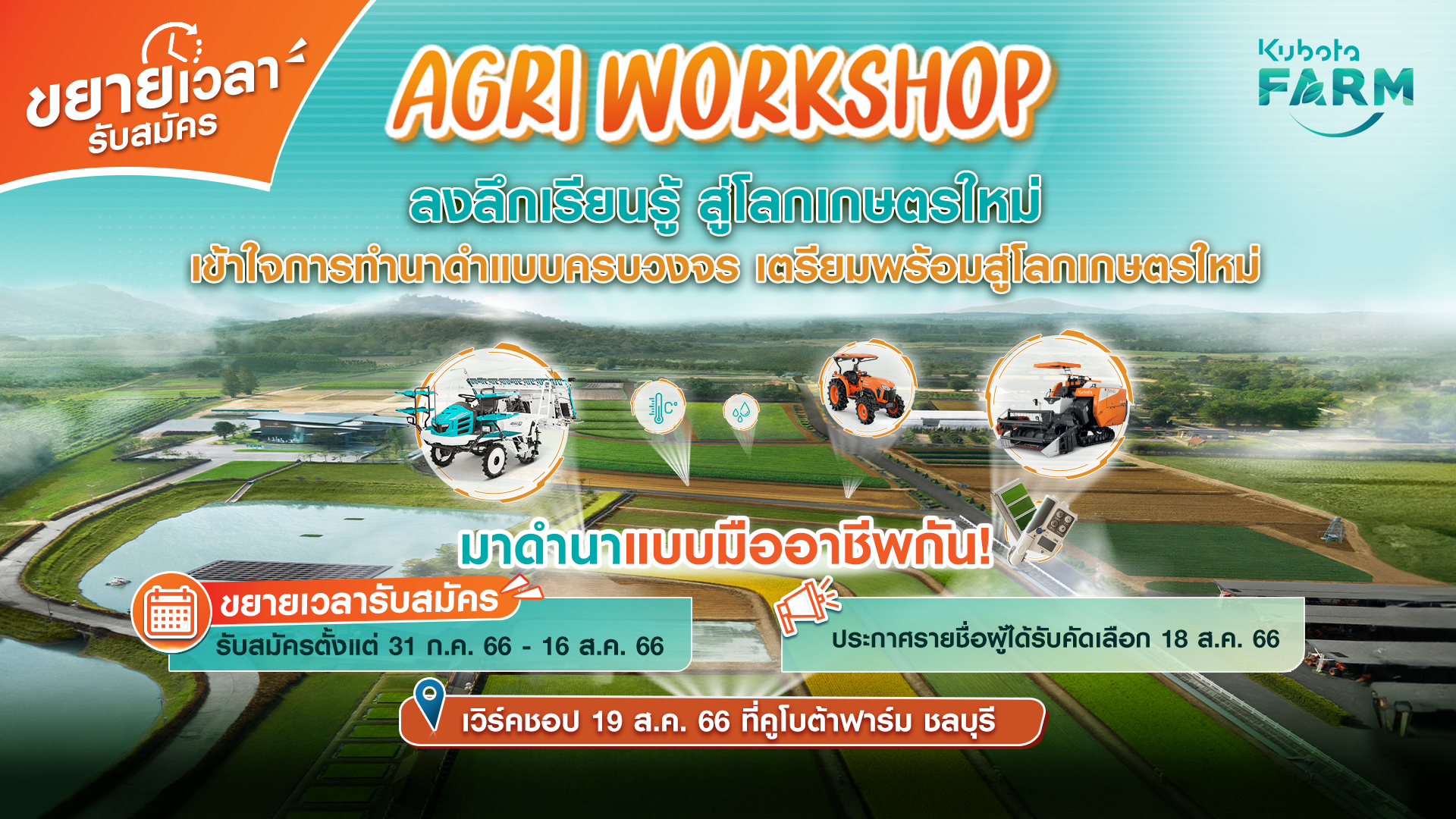 ขยายเวลา
รับสมัคร

AGRI WORKSHOP

Kubota
FARM

ลงลึกเรียนรู้ สู่โลกเกษตรใหม่
เข้าใจการทำนาดำแบบครบวงจร เตรียมพร้อมสู่โลกเกษตรใหม่

มาดำนาแบบมืออาชีพกัน!

ขยายเวลารับสมัคร
รับสมัครตั้งแต่ 31 ก.ค. 66 - 16 ส.ค. 66

ประกาศรายชื่อผู้ได้รับคัดเลือก 18 ส.ค. 66

เวิร์คชอป 19 ส.ค. 66 ที่คูโบต้าฟาร์ม ชลบุรี